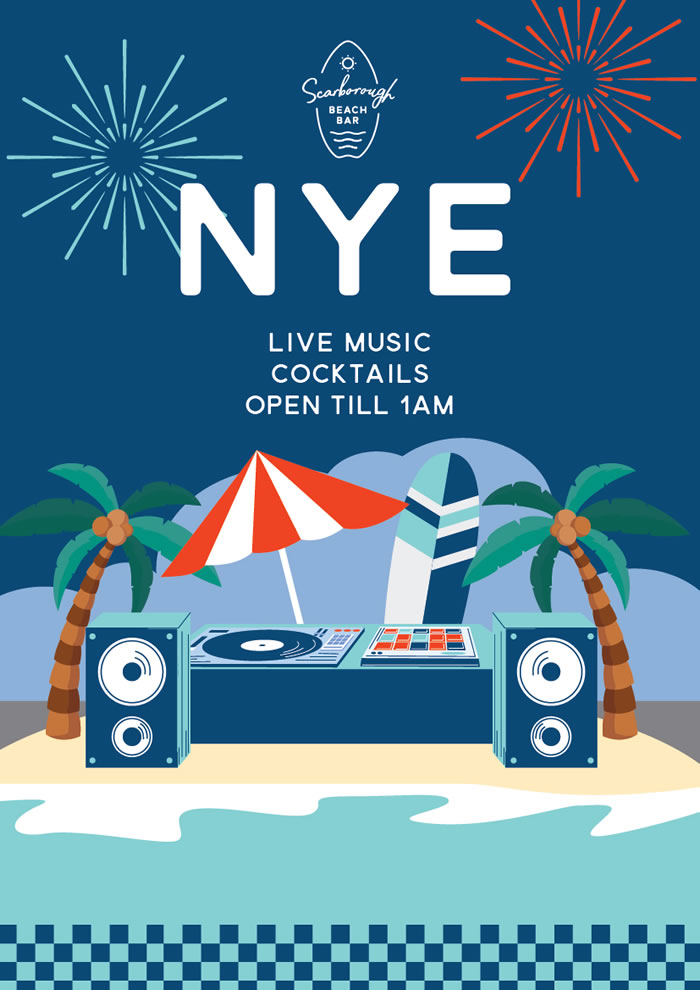 Scarborough
BEACH
BAR

NYE

LIVE MUSIC
COCKTAILS
OPEN TILL 1AM